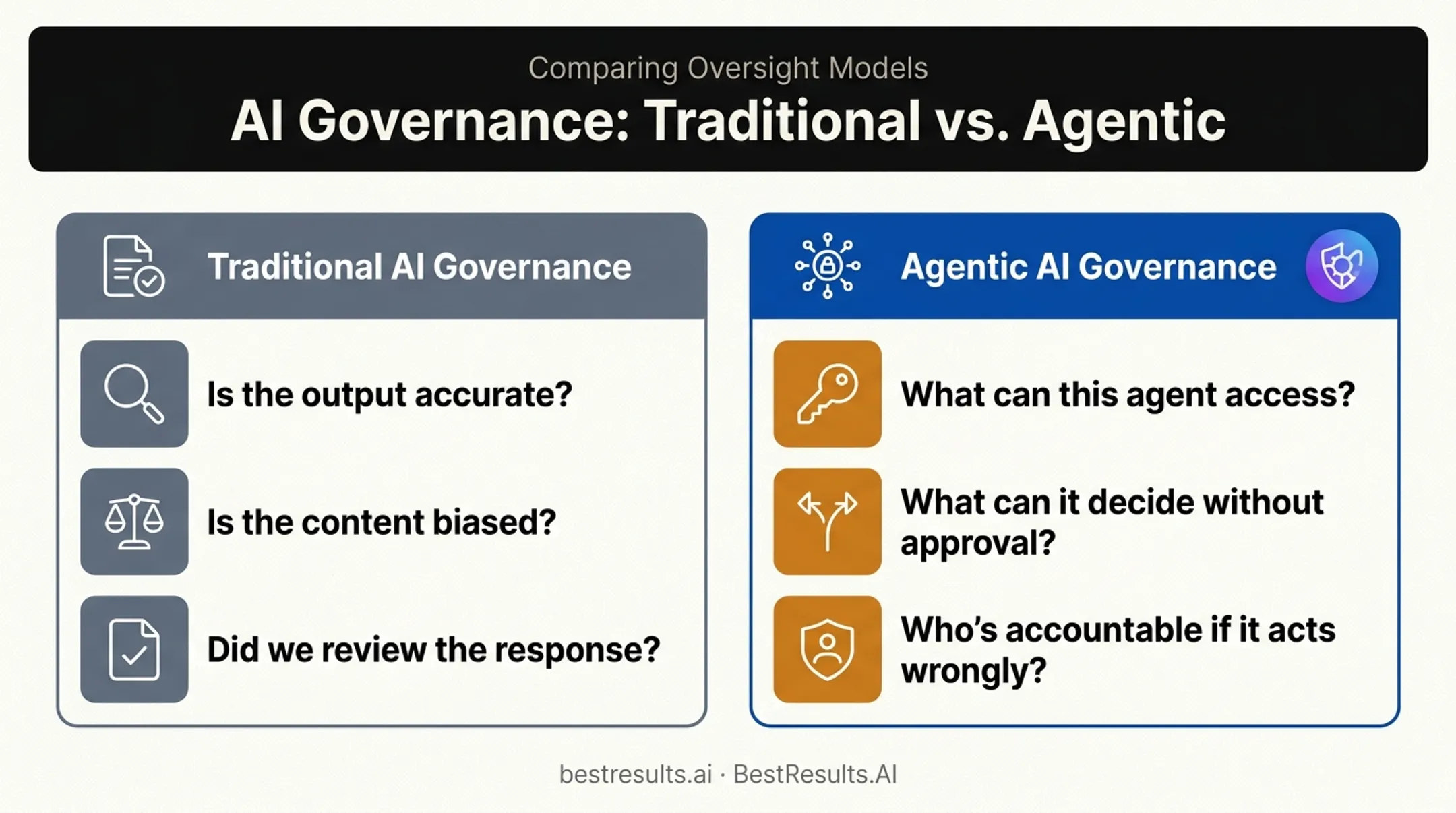 Comparing Oversight Models

AI Governance: Traditional vs. Agentic

Traditional AI Governance

Is the output accurate?

Is the content biased?

Did we review the response?

Agentic AI Governance

What can this agent access?

What can it decide without approval?

Who's accountable if it acts wrongly?

bestresults.ai · BestResults.AI